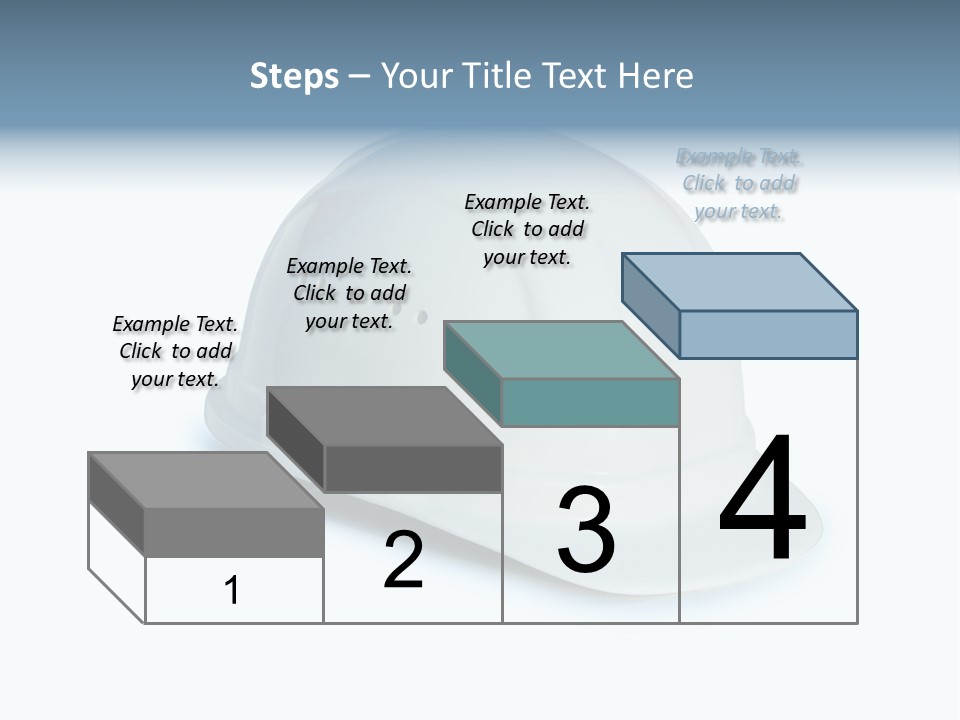 Steps – Your Title Text Here

Example Text. Click to add your text.

Example Text. Click to add your text.

Example Text. Click to add your text.

Example Text. Click to add your text.

1

2

3

4